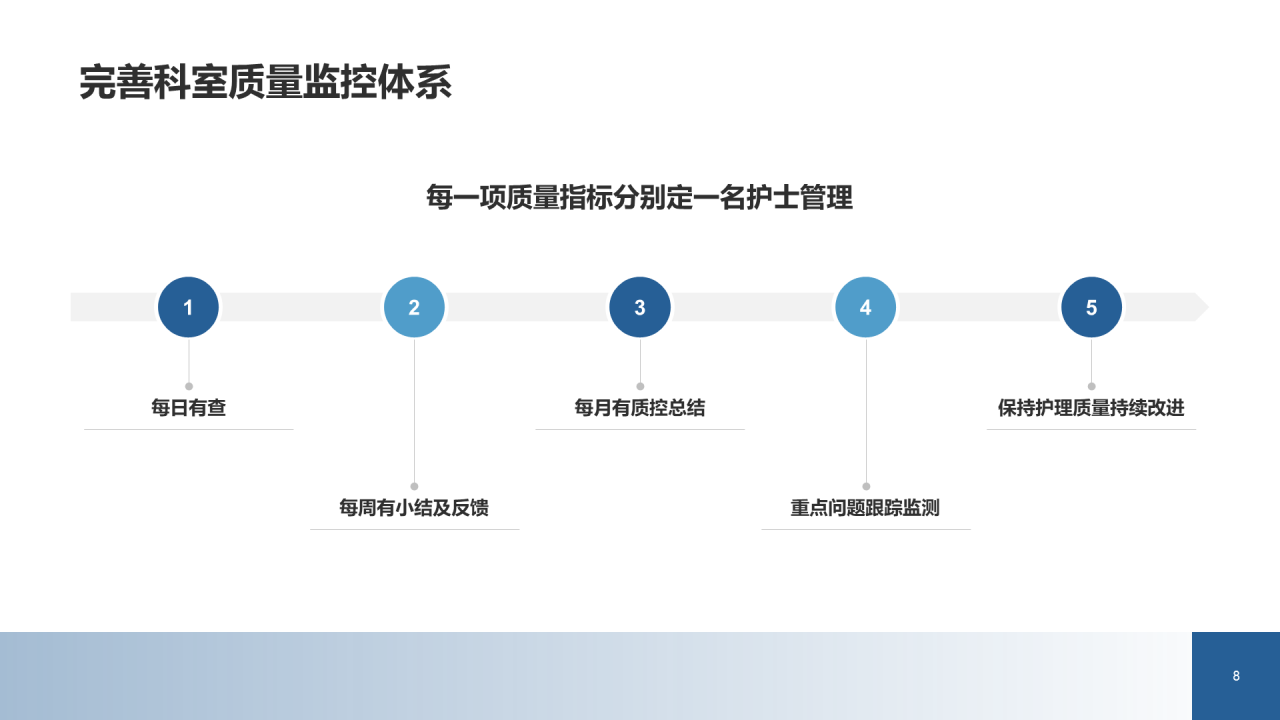 完善科室质量监控体系

每一项质量指标分别定一名护士管理

1

每日有查

2

每周有小结及反馈

3

每月有质控总结

4

重点问题跟踪监测

5

保持护理质量持续改进

8